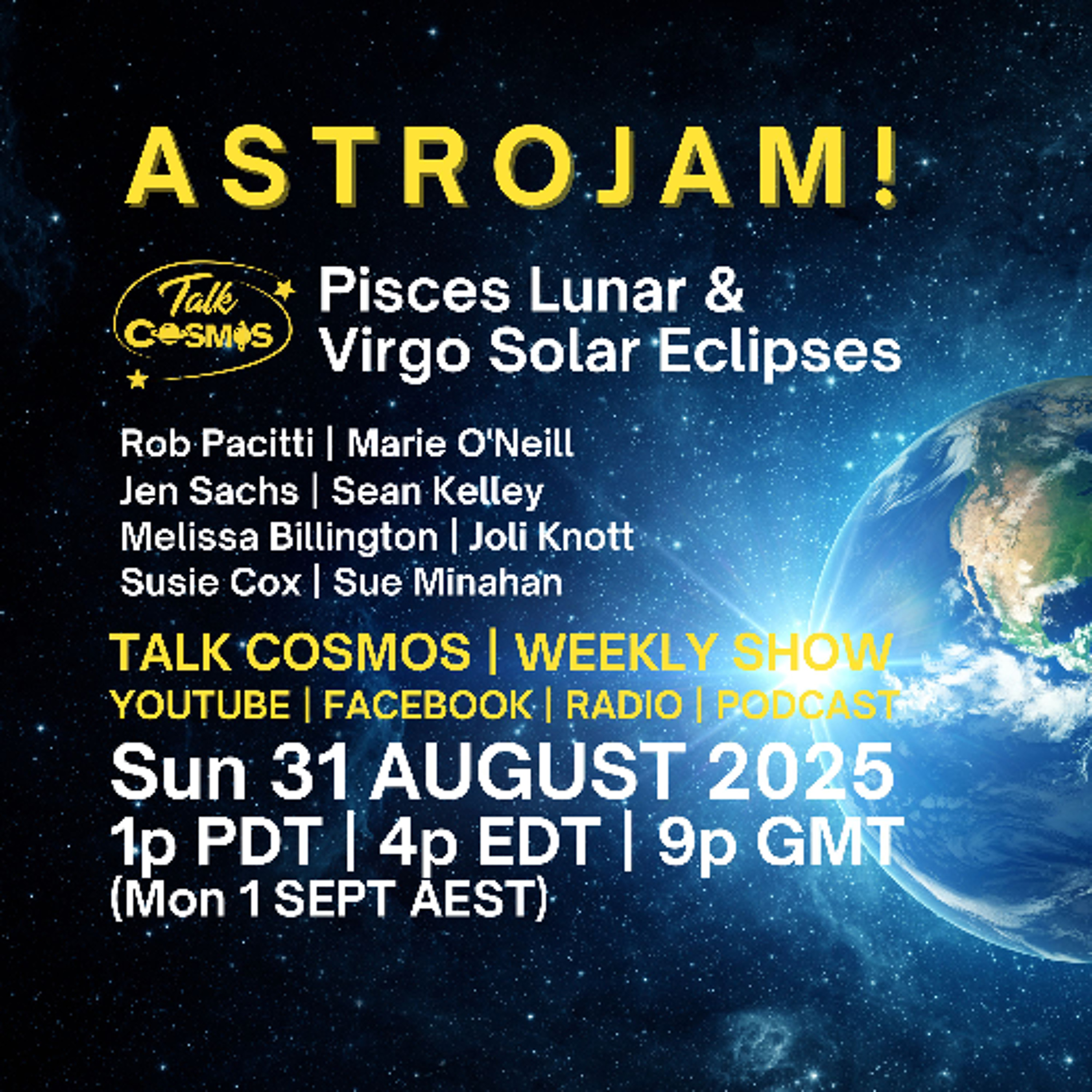 ASTROJAM!

Talk COSMOS

Pisces Lunar & Virgo Solar Eclipses

Rob Pacitti | Marie O'Neill
Jen Sachs | Sean Kelley
Melissa Billington | Joli Knott
Susie Cox | Sue Minahan

TALK COSMOS | WEEKLY SHOW
YOUTUBE | FACEBOOK | RADIO | PODCAST
Sun 31 AUGUST 2025
1p PDT | 4p EDT | 9p GMT
(Mon 1 SEPT AEST)